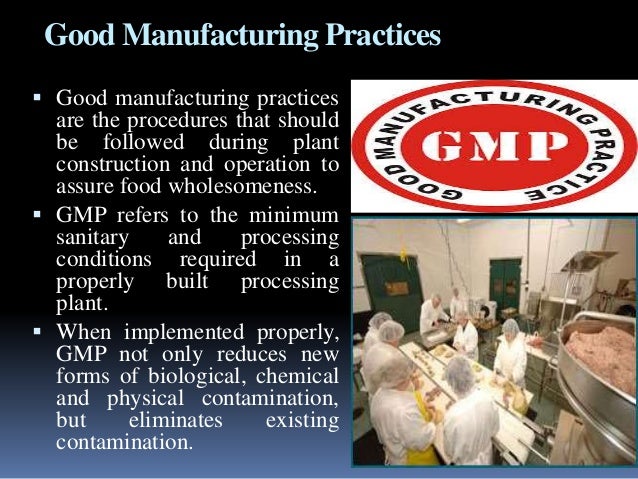 Good Manufacturing Practices

▪ Good manufacturing practices are the procedures that should be followed during plant construction and operation to assure food wholesomeness.

▪ GMP refers to the minimum sanitary and processing conditions required in a properly built processing plant.

▪ When implemented properly, GMP not only reduces new forms of biological, chemical and physical contamination, but eliminates existing contamination.

GOOD MANUFACTURING PRACTICE
GMP